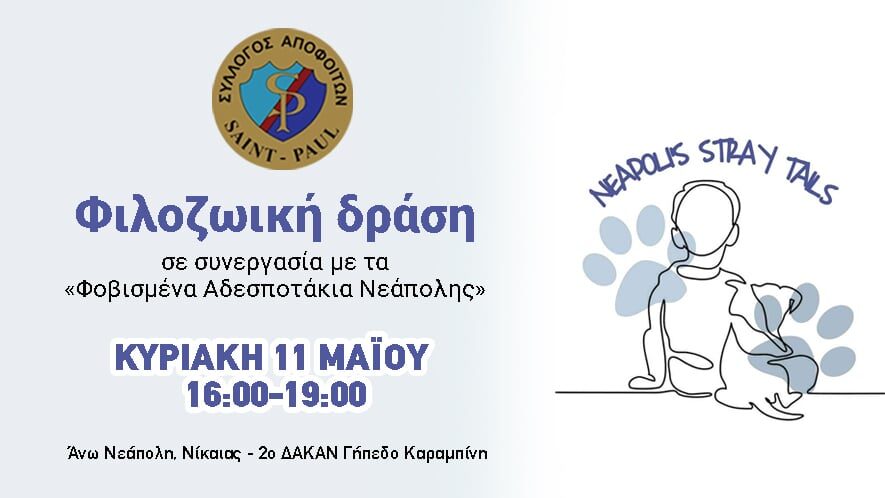 ΣΥΛΛΟΓΟΣ ΑΠΟΦΟΙΤΩΝ
SP
SAINT - PAUL

Φιλοζωική δράση
σε συνεργασία με τα «Φοβισμένα Αδεσποτάκια Νεάπολης»

ΚΥΡΙΑΚΗ 11 ΜΑΪΟΥ
16:00-19:00

Άνω Νεάπολη, Νίκαιας - 2ο ΔΑΚΑΝ Γήπεδο Καραμπίνη

NEAPOLIS STRAY TAILS